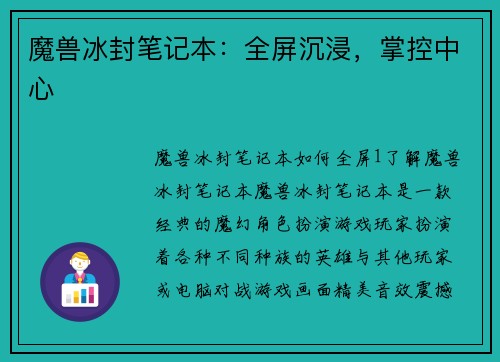 魔兽冰封笔记本：全屏沉浸，掌控中心

魔兽冰封笔记本如何全屏1了解魔兽冰封笔记本魔兽冰封笔记本是一款经典的魔幻角色扮演游戏玩家扮演着各种不同种族的英雄与其他玩家或电脑对战游戏画面精美音效震撼